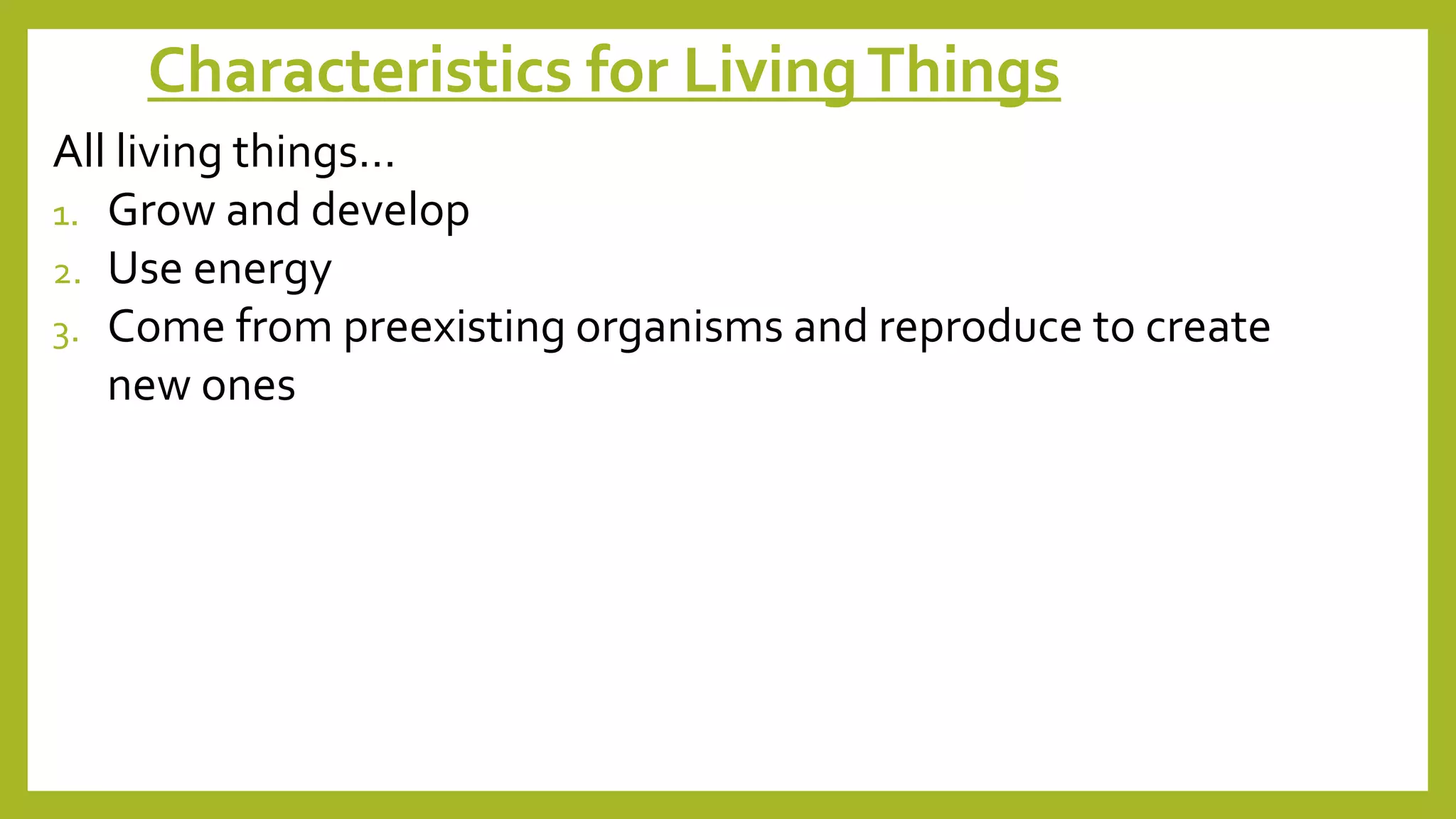 Characteristics for Living Things

All living things…

1. Grow and develop
2. Use energy
3. Come from preexisting organisms and reproduce to create new ones